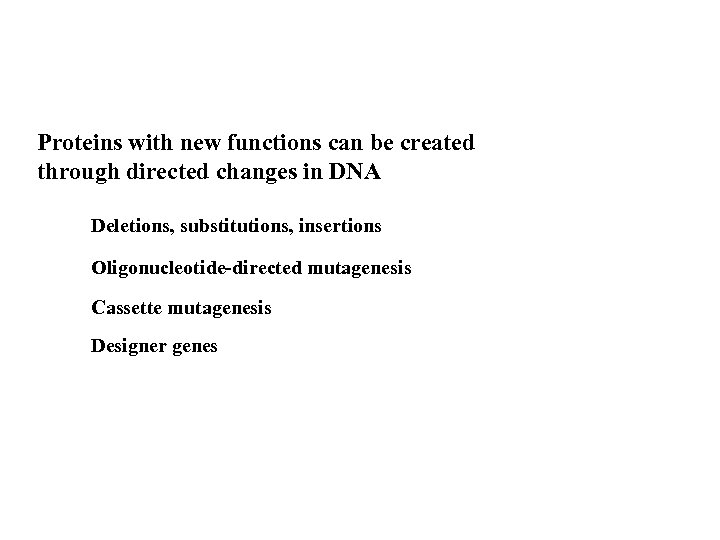 Proteins with new functions can be created through directed changes in DNA

Deletions, substitutions, insertions

Oligonucleotide-directed mutagenesis

Cassette mutagenesis

Designer genes